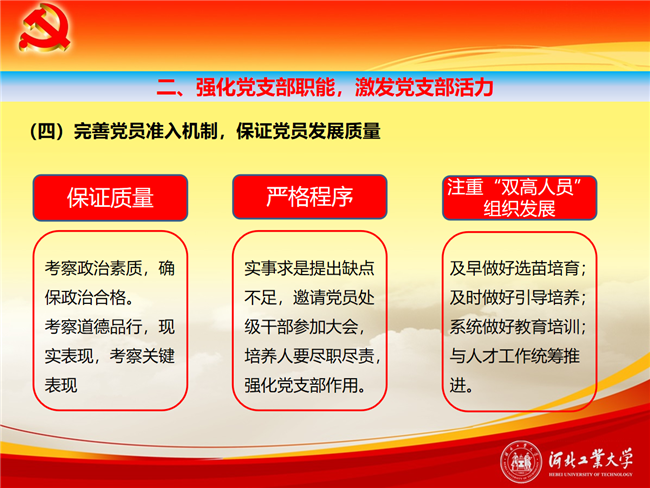 二、强化党支部职能，激发党支部活力

（四）完善党员准入机制，保证党员发展质量

保证质量

考察政治素质，确保政治合格。
考察道德品行，现实表现，考察关键表现

严格程序

实事求是提出缺点不足，邀请党员处级干部参加大会，培养人要尽职尽责，强化党支部作用。

注重“双高人员”组织发展

及早做好选苗培育；
及时做好引导培养；
系统做好教育培训；
与人才工作统筹推进。

河北工業大学
HEBEI UNIVERSITY OF TECHNOLOGY